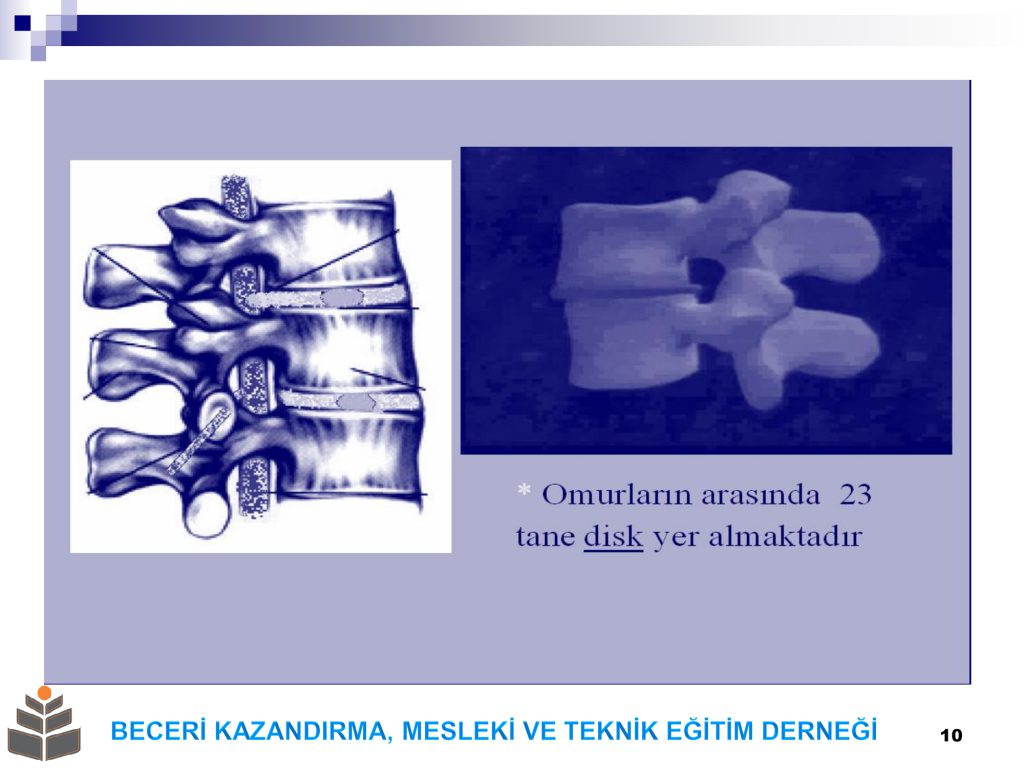 * Omurların arasında 23 tane disk yer almaktadır

BECERİ KAZANDIRMA, MESLEKİ VE TEKNİK EĞİTİM DERNEĞİ

10